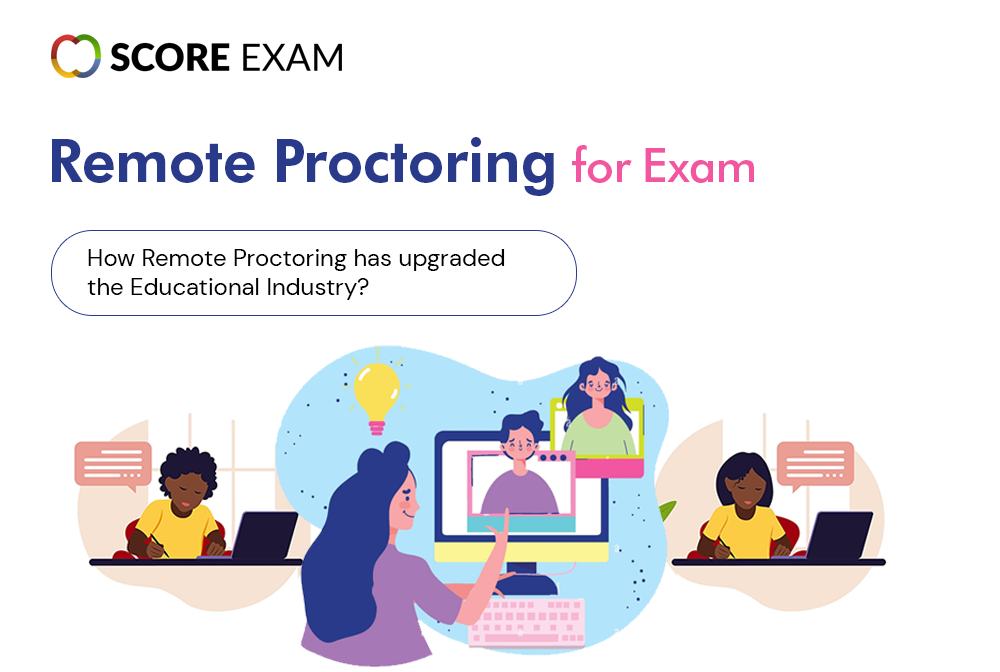 SCORE EXAM

Remote Proctoring for Exam

How Remote Proctoring has upgraded the Educational Industry?